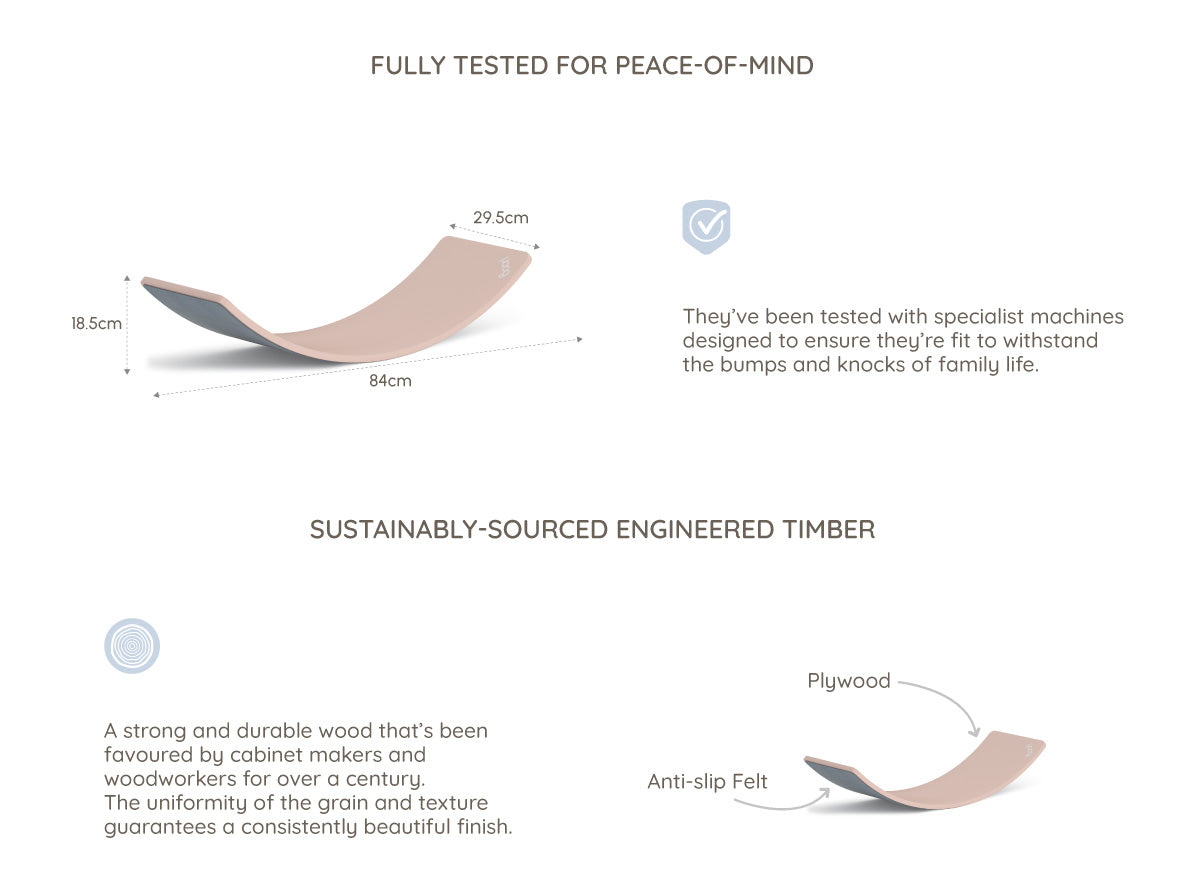 FULLY TESTED FOR PEACE-OF-MIND

29.5cm

18.5cm

84cm

They've been tested with specialist machines designed to ensure they're fit to withstand the bumps and knocks of family life.

SUSTAINABLY-SOURCED ENGINEERED TIMBER

A strong and durable wood that's been favoured by cabinet makers and woodworkers for over a century.
The uniformity of the grain and texture guarantees a consistently beautiful finish.

Plywood

Anti-slip Felt